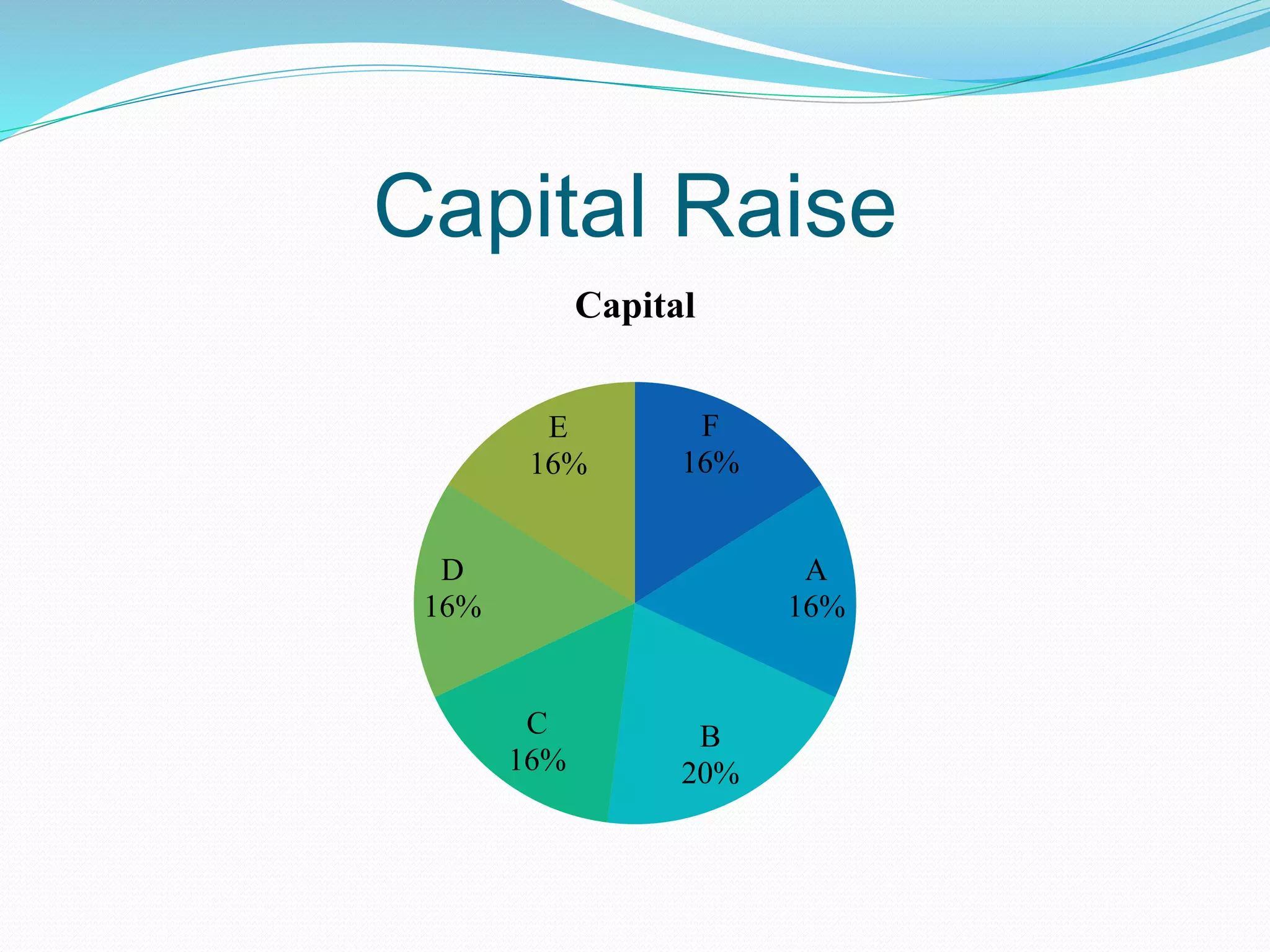 Capital Raise

Capital

E
16%

F
16%

D
16%

A
16%

C
16%

B
20%